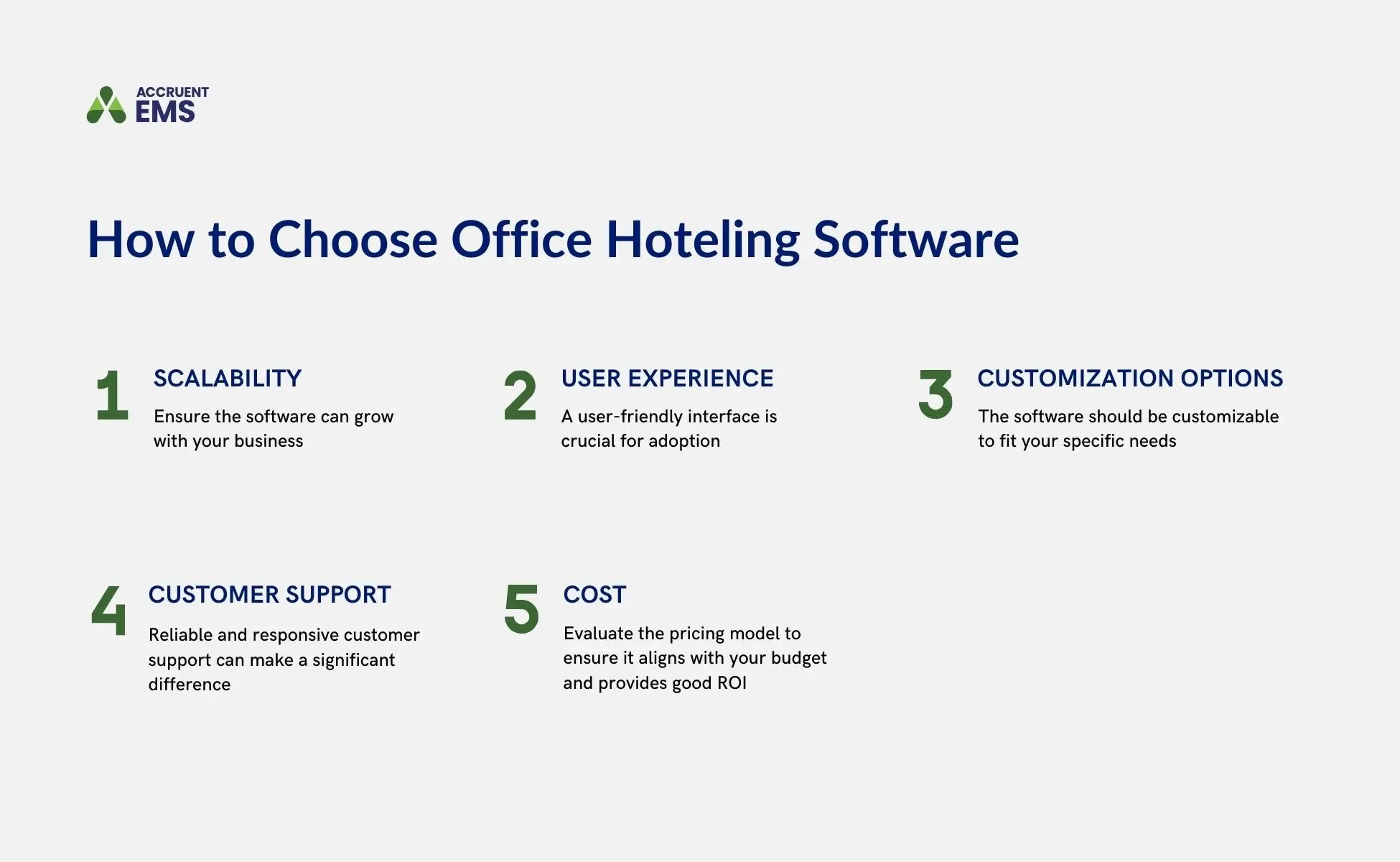 ACCRUENT
EMS

How to Choose Office Hoteling Software

1
SCALABILITY
Ensure the software can grow with your business

2
USER EXPERIENCE
A user-friendly interface is crucial for adoption

3
CUSTOMIZATION OPTIONS
The software should be customizable to fit your specific needs

4
CUSTOMER SUPPORT
Reliable and responsive customer support can make a significant difference

5
COST
Evaluate the pricing model to ensure it aligns with your budget and provides good ROI